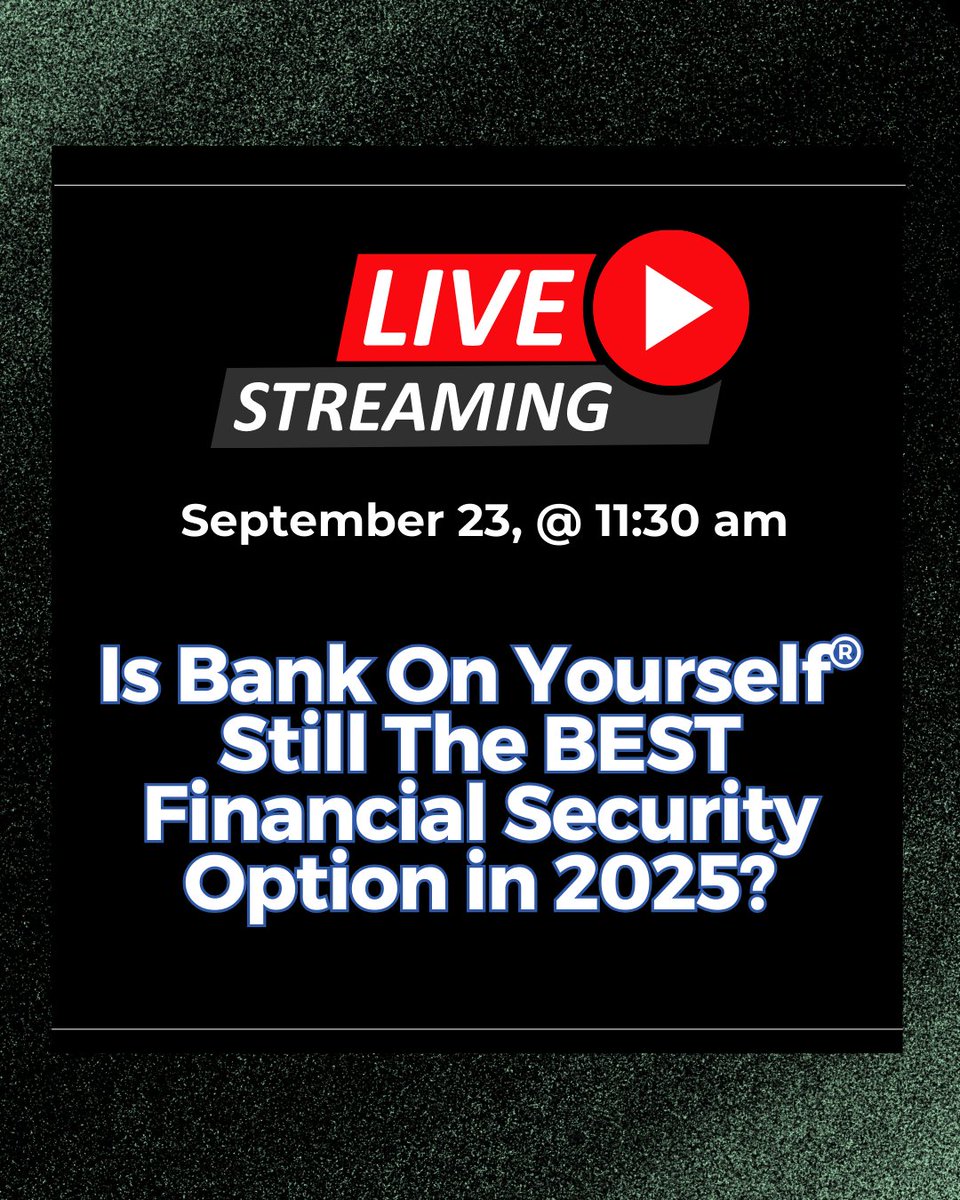 LIVE
STREAMING

September 23, @ 11:30 am

Is Bank On Yourself® Still The BEST Financial Security Option in 2025?